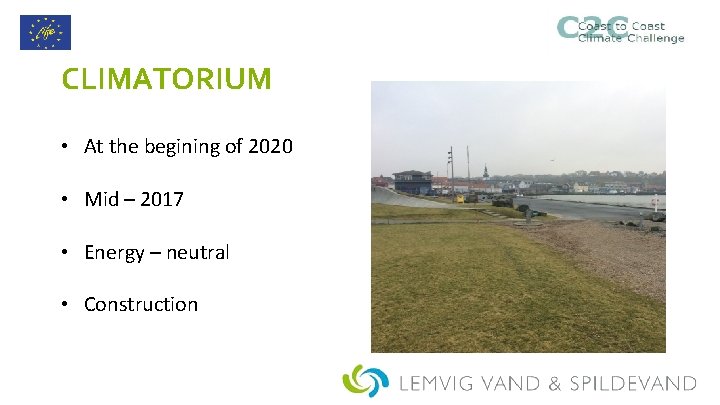 life

C2C Coast to Coast Climate Challenge

CLIMATORIUM

• At the begining of 2020

• Mid – 2017

• Energy – neutral

• Construction

LEMVIG VAND & SPILDEVAND